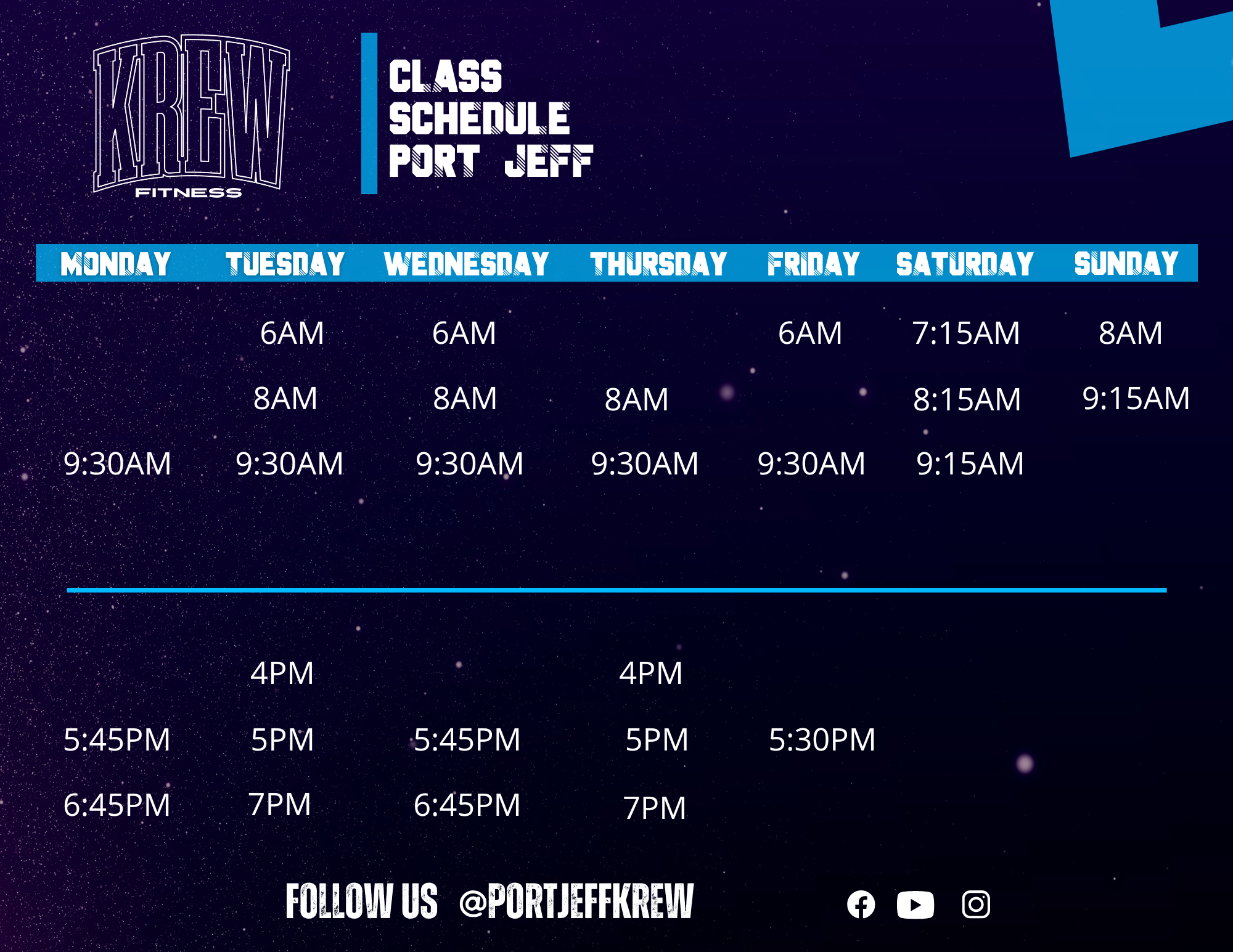 KREW
FITNESS

CLASS
SCHEDULE
PORT JEFF

| MONDAY | TUESDAY | WEDNESDAY | THURSDAY | FRIDAY | SATURDAY | SUNDAY |
|---|---|---|---|---|---|---|
| | 6AM | 6AM | | 6AM | 7:15AM | 8AM |
| | 8AM | 8AM | 8AM | | 8:15AM | 9:15AM |
| 9:30AM | 9:30AM | 9:30AM | 9:30AM | 9:30AM | 9:15AM | |
| | 4PM | | 4PM | | | |
| 5:45PM | 5PM | 5:45PM | 5PM | 5:30PM | | |
| 6:45PM | 7PM | 6:45PM | 7PM | | | |

FOLLOW US @PORTJEFFKREW